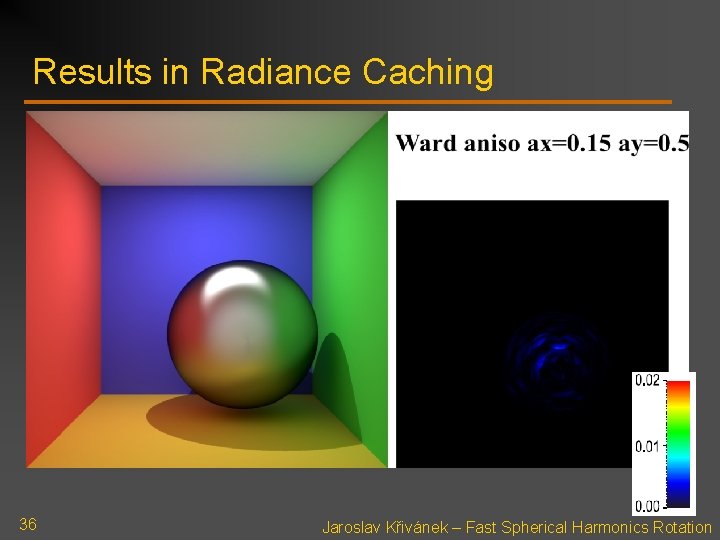 Results in Radiance Caching

Ward aniso ax=0.15 ay=0.5

0.02

0.01

0.00

36

Jaroslav Křivánek – Fast Spherical Harmonics Rotation